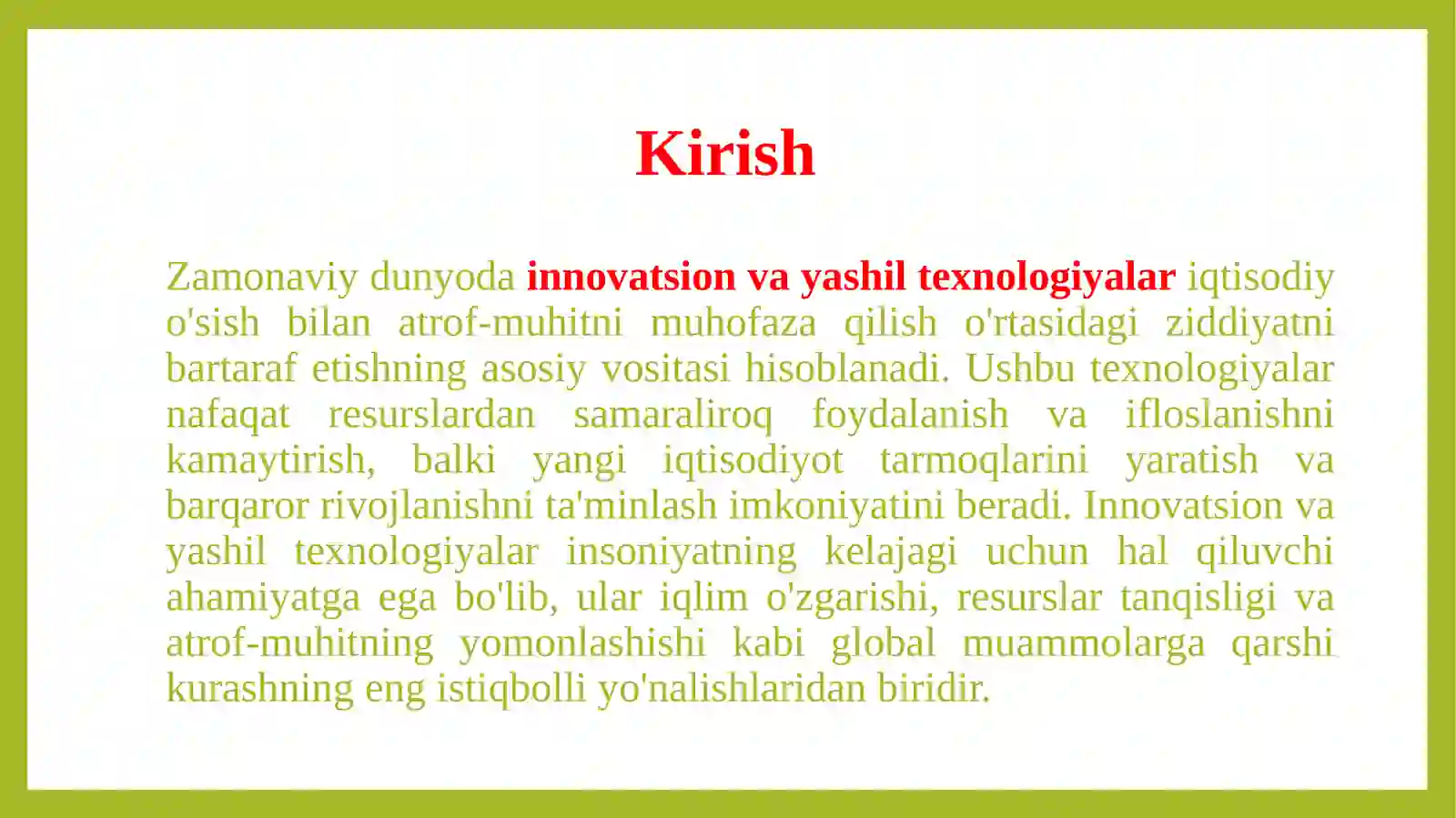 Kirish

Zamonaviy dunyoda innovatsion va yashil texnologiyalar iqtisodiy o'sish bilan atrof-muhitni muhofaza qilish o'rtasidagi ziddiyatni bartaraf etishning asosiy vositasi hisoblanadi. Ushbu texnologiyalar nafaqat resurslardan samaraliroq foydalanish va ifloslanishni kamaytirish, balki yangi iqtisodiyot tarmoqlarini yaratish va barqaror rivojlanishni ta'minlash imkoniyatini beradi. Innovatsion va yashil texnologiyalar insoniyatning kelajagi uchun hal qiluvchi ahamiyatga ega bo'lib, ular iqlim o'zgarishi, resurslar tanqisligi va atrof-muhitning yomonlashishi kabi global muammolarga qarshi kurashning eng istiqbolli yo'nalishlaridan biridir.